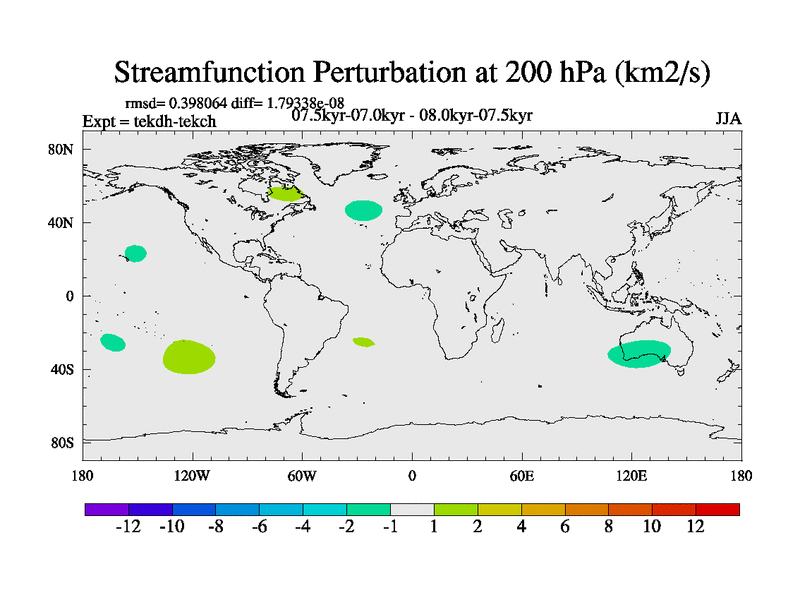 Streamfunction Perturbation at 200 hPa (km2/s)

rmsd= 0.398064 diff= 1.79338e-08

Expt = tekdh-tekch

07.5kyr-07.0kyr - 08.0kyr-07.5kyr

JJA

80N

40N

0

40S

80S

180

120W

60W

0

60E

120E

180

-12 -10 -8 -6 -4 -2 -1 1 2 4 6 8 10 12